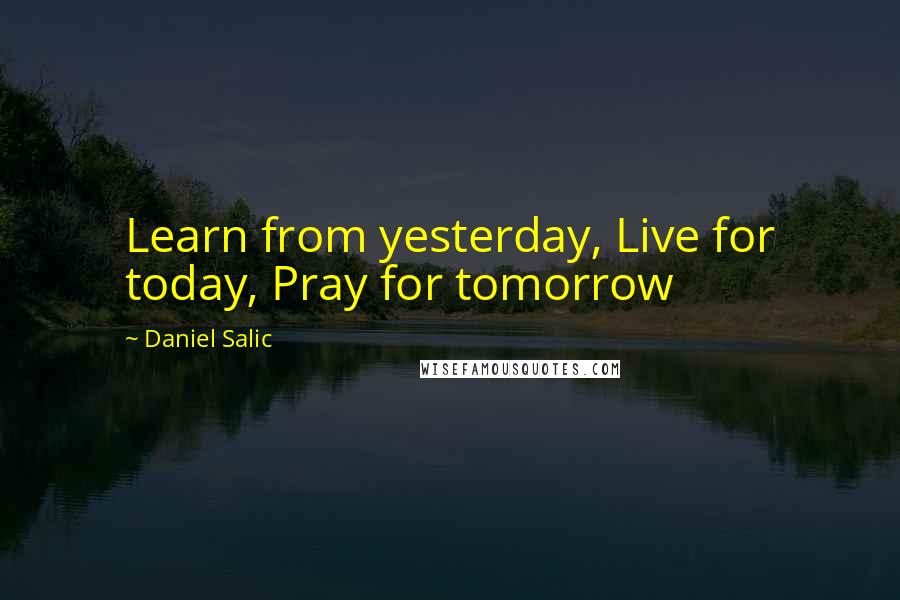 Learn from yesterday, Live for today, Pray for tomorrow

~ Daniel Salic

WISEFAMOUSQUOTES.COM